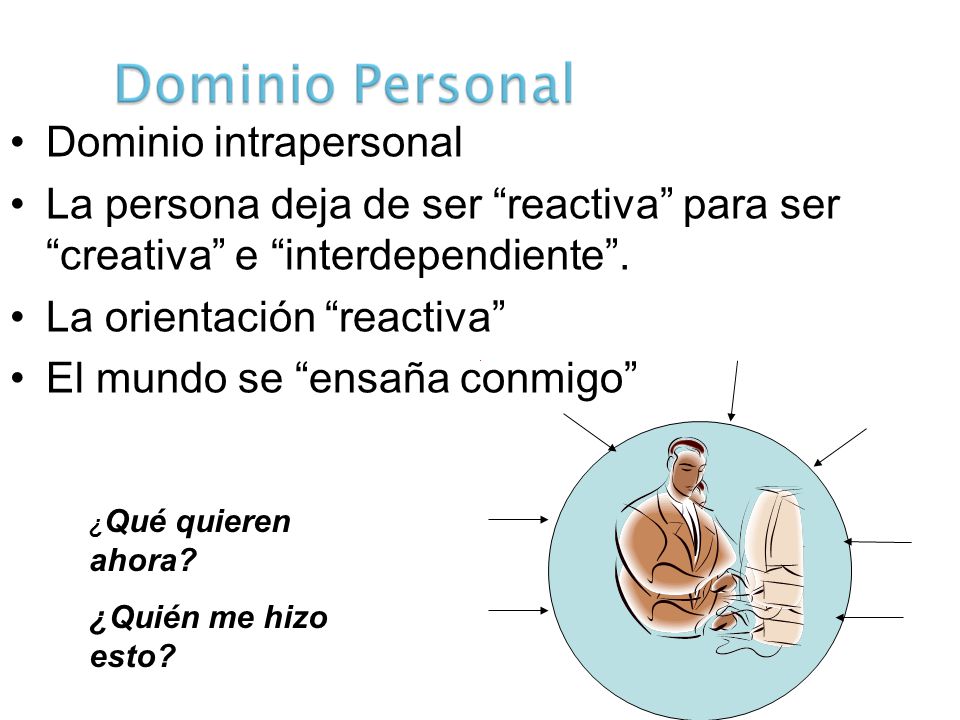 Dominio Personal

• Dominio intrapersonal
• La persona deja de ser “reactiva” para ser “creativa” e “interdependiente”.
• La orientación “reactiva”
• El mundo se “ensaña conmigo”

¿Qué quieren ahora?

¿Quién me hizo esto?